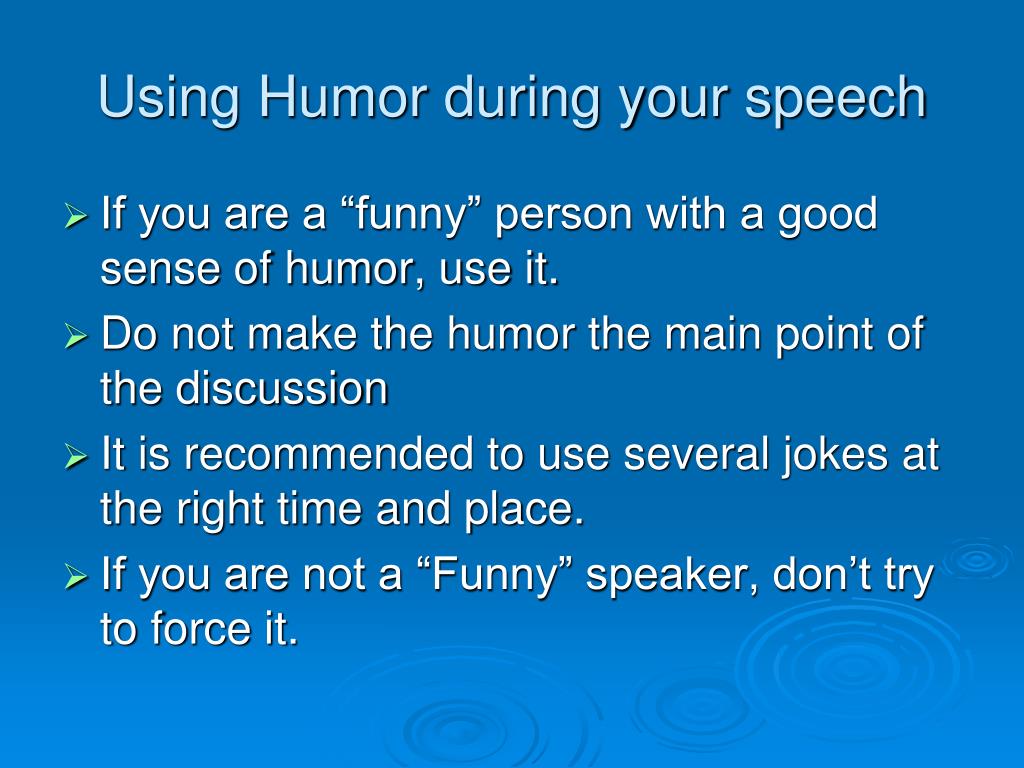 Using Humor during your speech

➢ If you are a “funny” person with a good sense of humor, use it.
➢ Do not make the humor the main point of the discussion
➢ It is recommended to use several jokes at the right time and place.
➢ If you are not a “Funny” speaker, don’t try to force it.